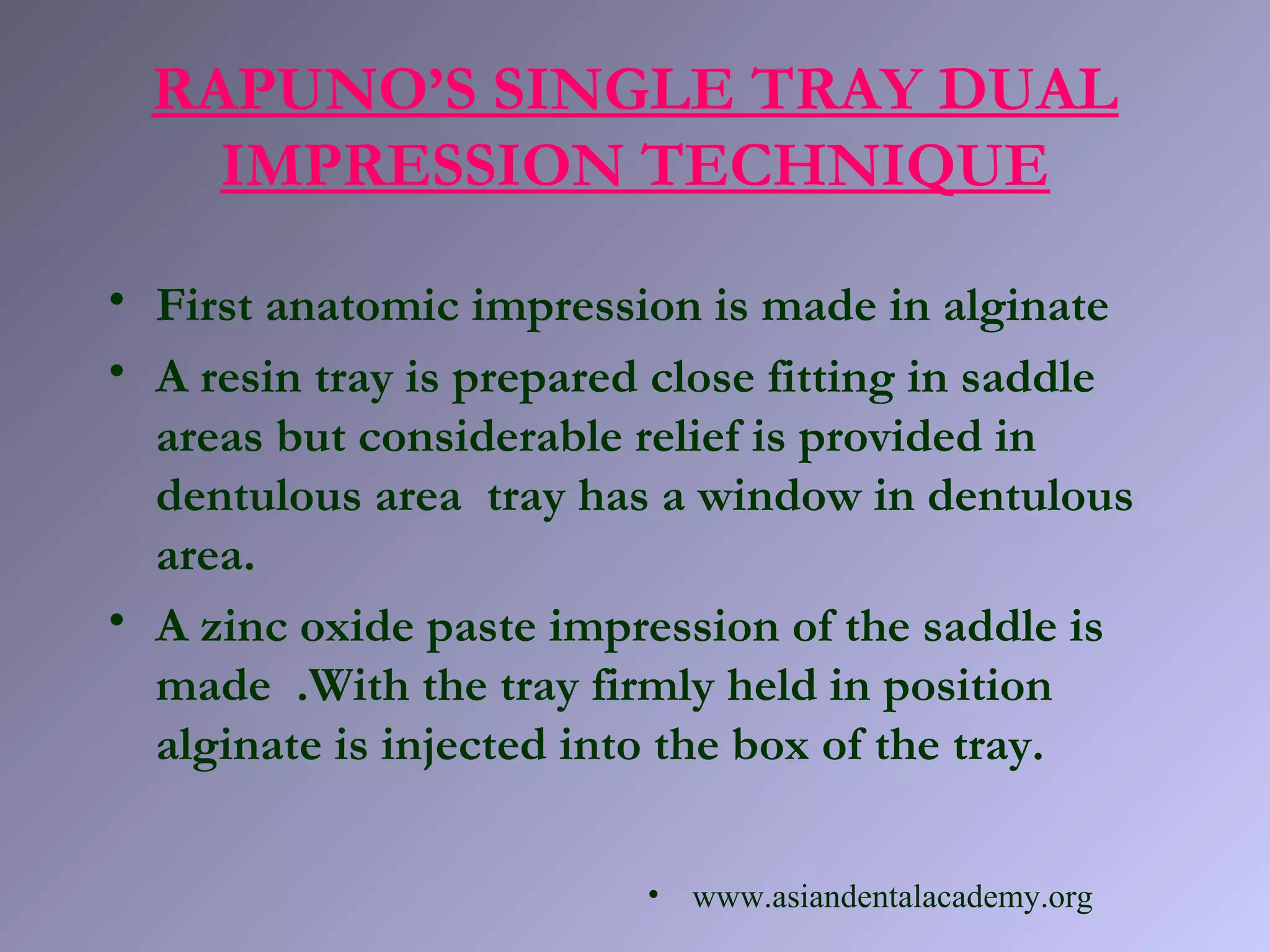 RAPUNO'S SINGLE TRAY DUAL IMPRESSION TECHNIQUE

• First anatomic impression is made in alginate

• A resin tray is prepared close fitting in saddle areas but considerable relief is provided in dentulous area  tray has a window in dentulous area.

• A zinc oxide paste impression of the saddle is made  .With the tray firmly held in position alginate is injected into the box of the tray.

• www.asiandentalacademy.org